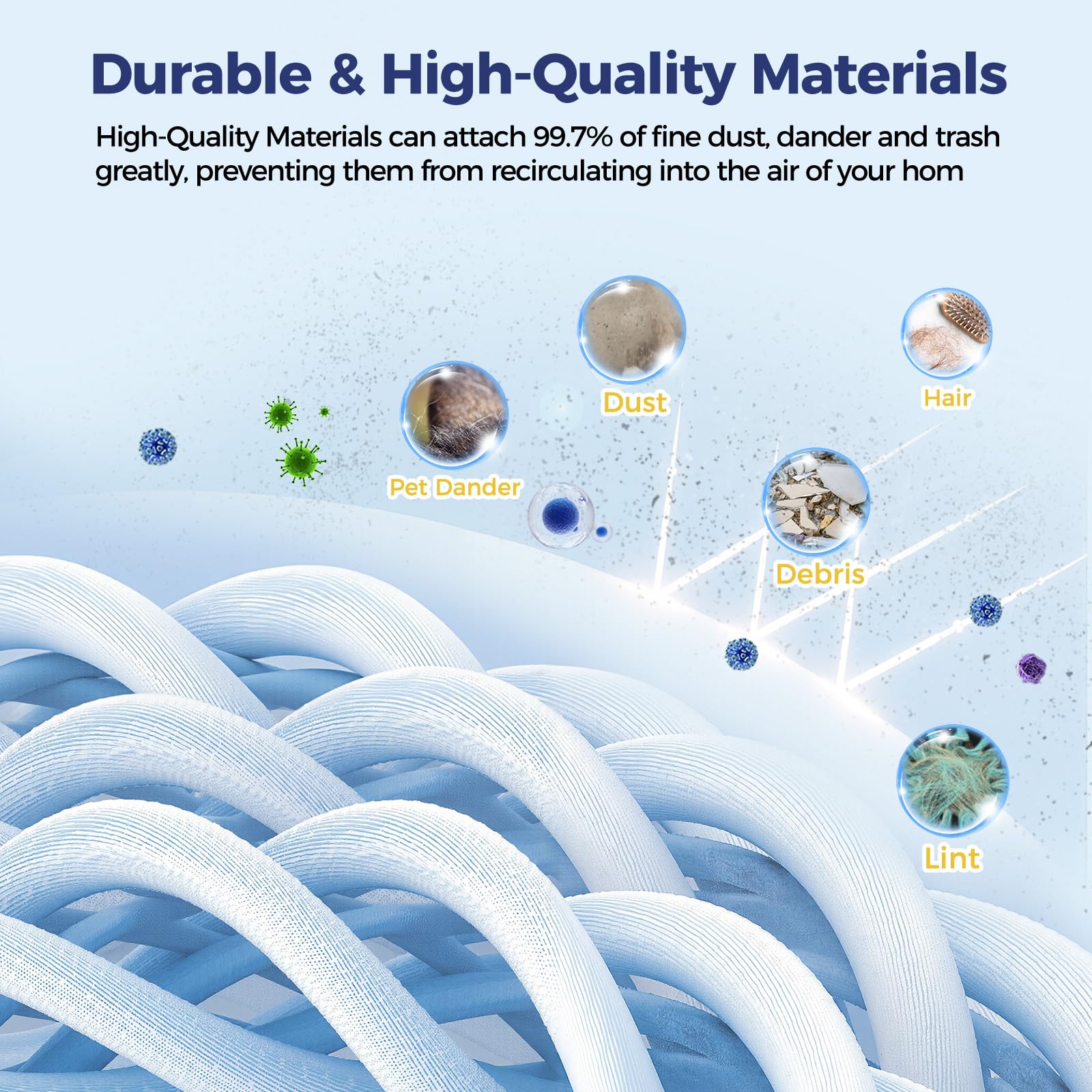 Durable & High-Quality Materials

High-Quality Materials can attach 99.7% of fine dust, dander and trash greatly, preventing them from recirculating into the air of your hom

Dust

Hair

Pet Dander

Debris

Lint